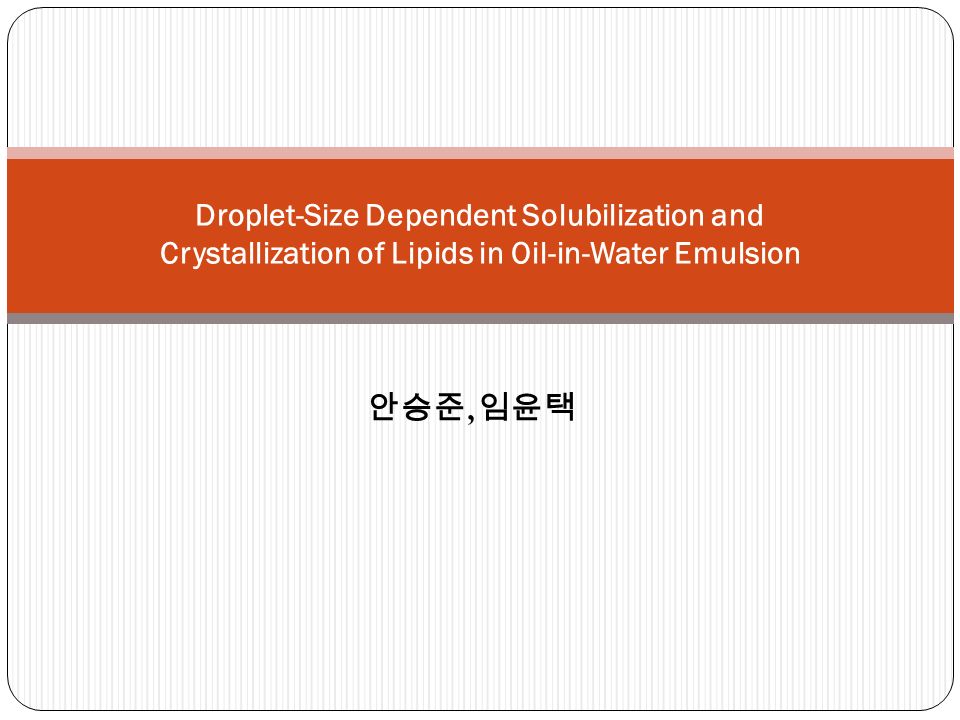 Droplet-Size Dependent Solubilization and Crystallization of Lipids in Oil-in-Water Emulsion

안승준, 임윤택